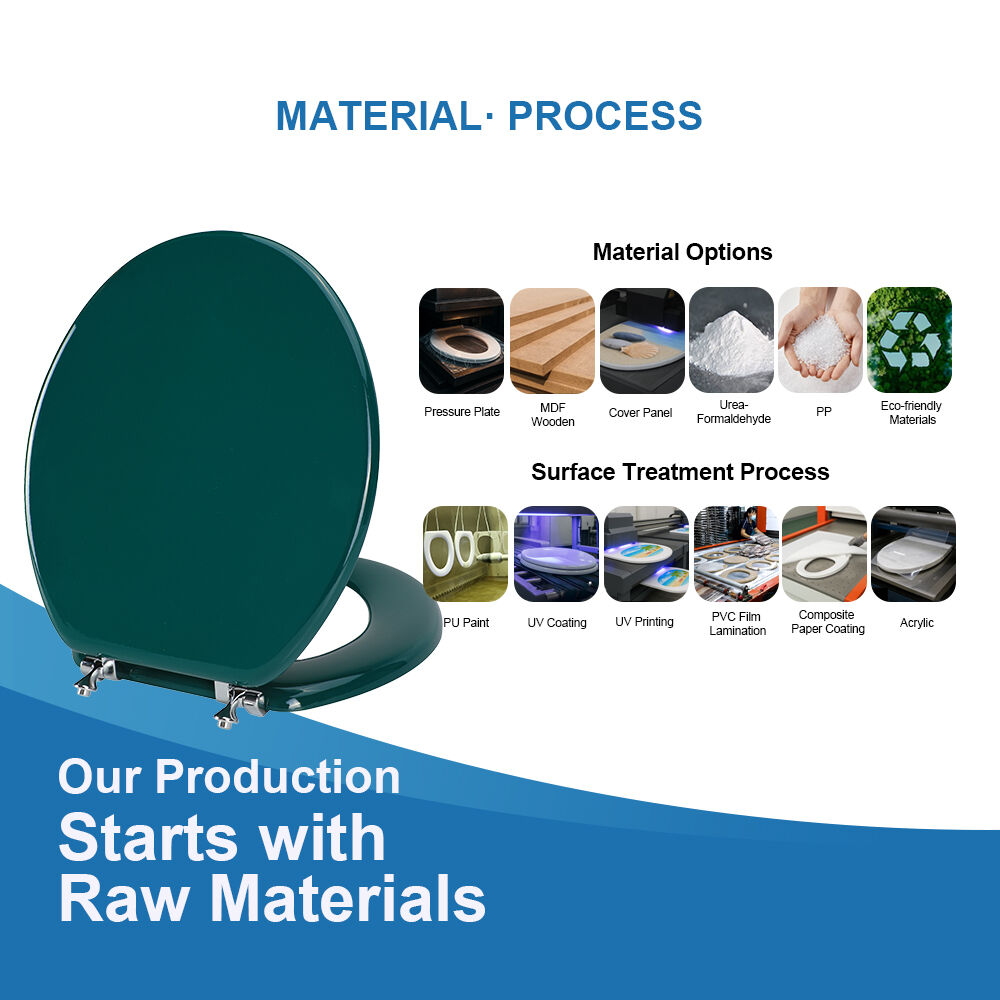 MATERIAL· PROCESS

Material Options

Pressure Plate

MDF Wooden

Cover Panel

Urea-Formaldehyde

PP

Eco-friendly Materials

Surface Treatment Process

PU Paint

UV Coating

UV Printing

PVC Film Lamination

Composite Paper Coating

Acrylic

Our Production
Starts with
Raw Materials